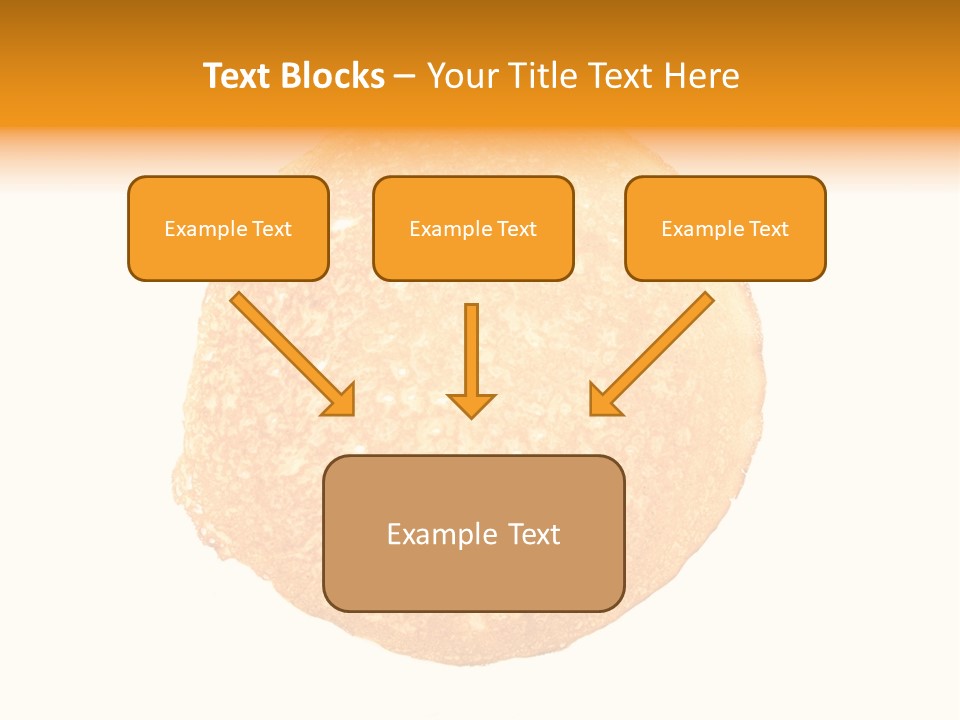 Text Blocks – Your Title Text Here

Example Text

Example Text

Example Text

Example Text